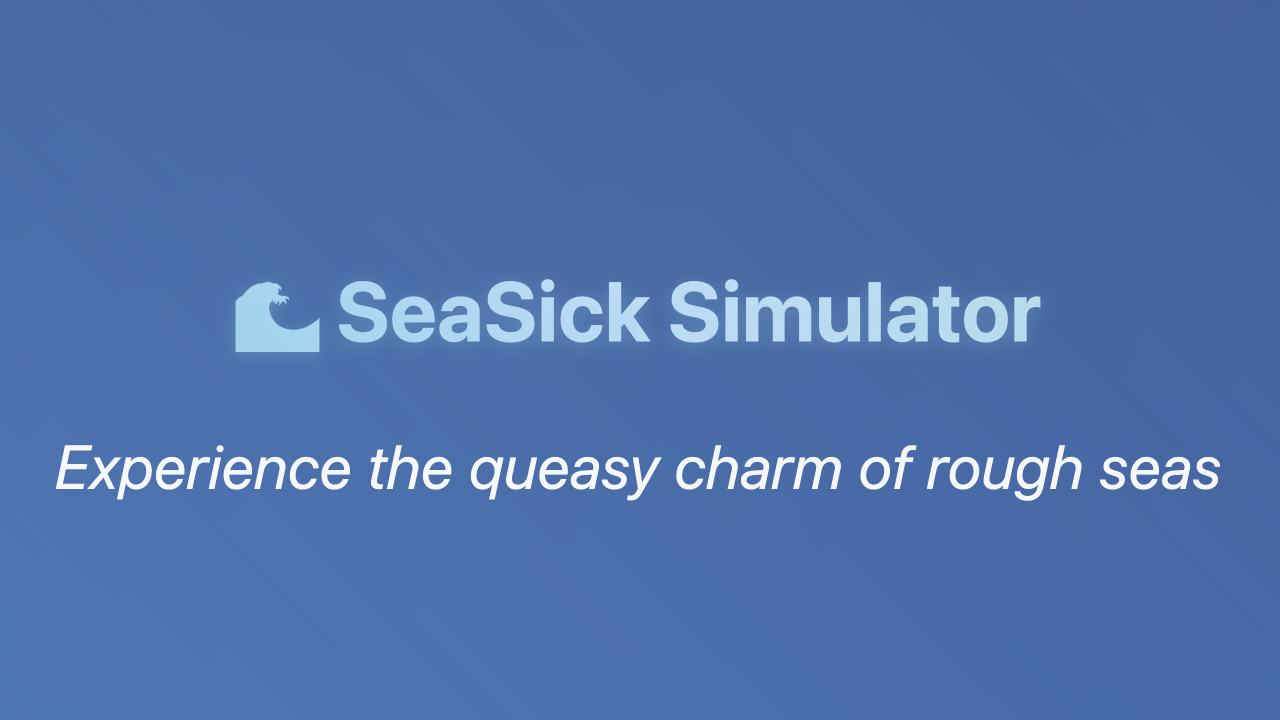 SeaSick Simulator

Experience the queasy charm of rough seas